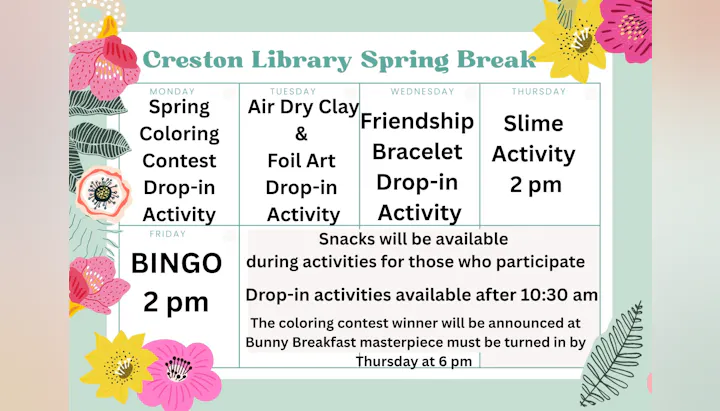 Creston Library Spring Break

| MONDAY | TUESDAY | WEDNESDAY | THURSDAY |
|---|---|---|---|
| Spring Coloring Contest Drop-in Activity | Air Dry Clay & Foil Art Drop-in Activity | Friendship Bracelet Drop-in Activity | Slime Activity 2 pm |

FRIDAY
BINGO 2 pm

Snacks will be available during activities for those who participate

Drop-in activities available after 10:30 am

The coloring contest winner will be announced at Bunny Breakfast masterpiece must be turned in by Thursday at 6 pm